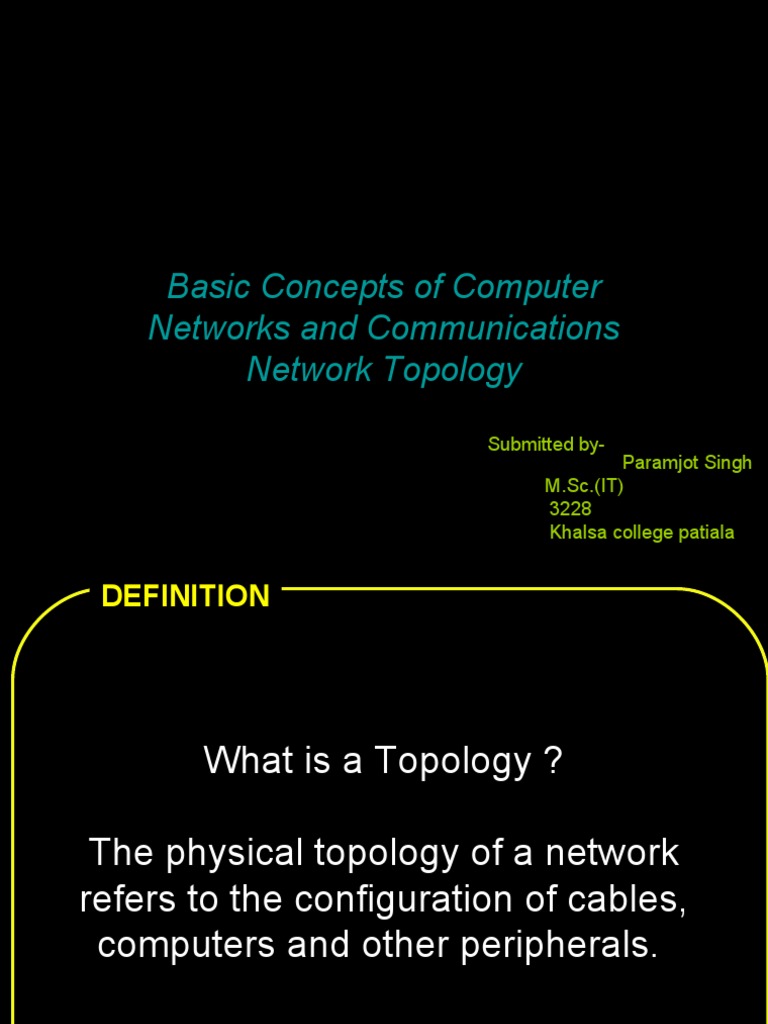 Basic Concepts of Computer Networks and Communications Network Topology

Submitted by-
Paramjot Singh
M.Sc.(IT)
3228
Khalsa college patiala

DEFINITION

What is a Topology ?

The physical topology of a network refers to the configuration of cables, computers and other peripherals.